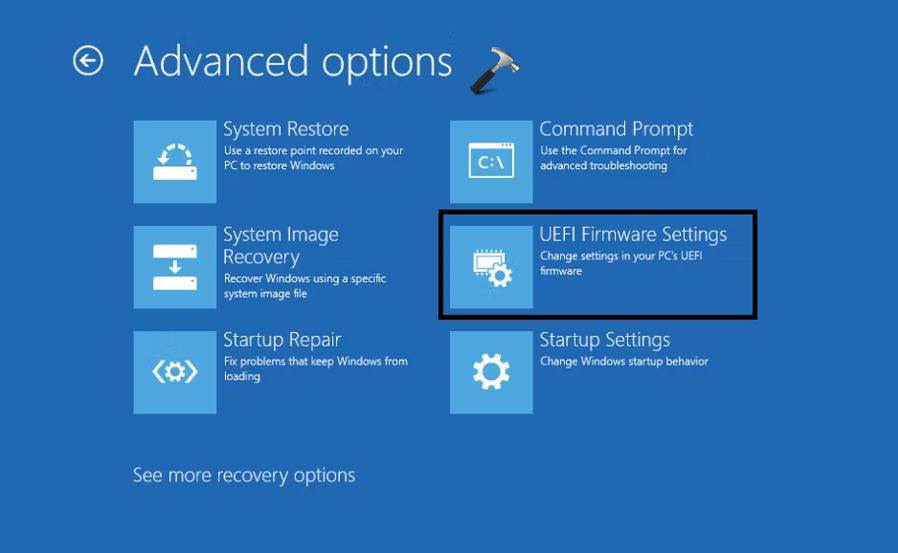 Advanced options

System Restore
Use a restore point recorded on your PC to restore Windows

System Image Recovery
Recover Windows using a specific system image file

Startup Repair
Fix problems that keep Windows from loading

C:\
Command Prompt
Use the Command Prompt for advanced troubleshooting

UEFI Firmware Settings
Change settings in your PC's UEFI firmware

Startup Settings
Change Windows startup behavior

See more recovery options